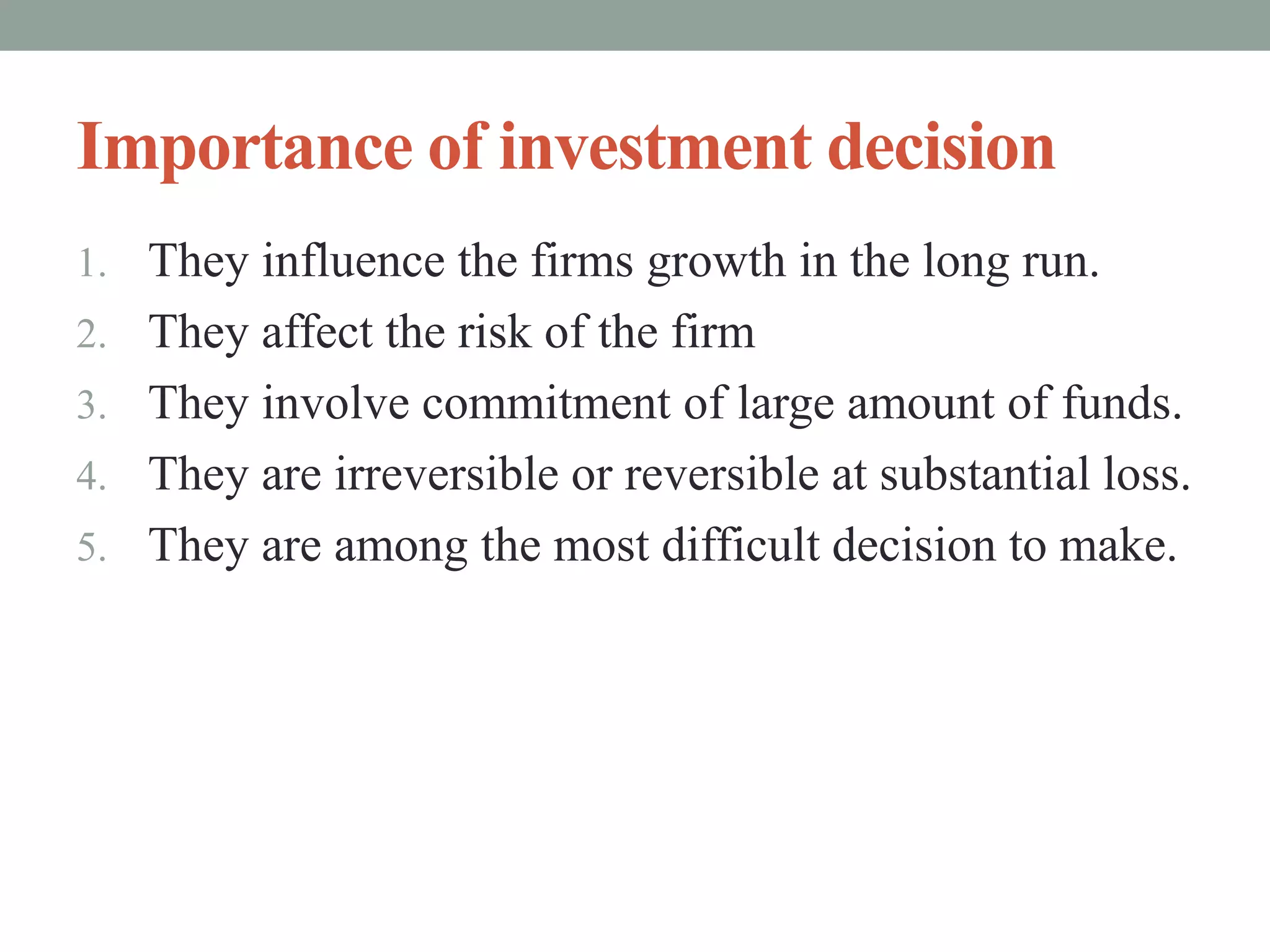 Importance of investment decision

1. They influence the firms growth in the long run.
2. They affect the risk of the firm
3. They involve commitment of large amount of funds.
4. They are irreversible or reversible at substantial loss.
5. They are among the most difficult decision to make.